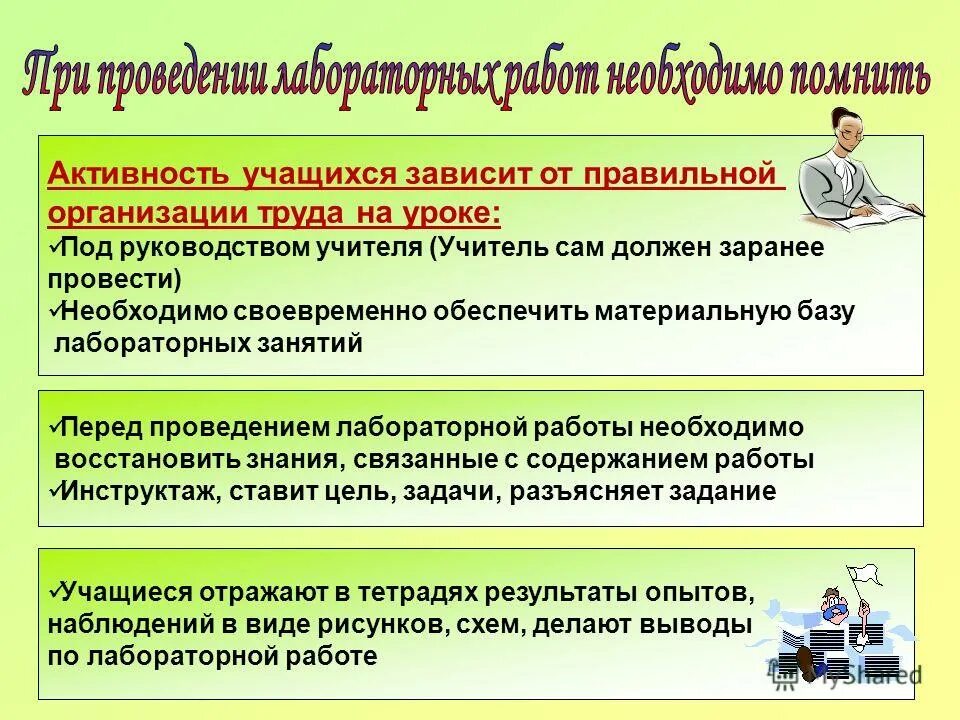 При проведении лабораторных работ необходимо помнить

Активность учащихся зависит от правильной организации труда на уроке:
✓Под руководством учителя (Учитель сам должен заранее провести)
✓Необходимо своевременно обеспечить материальную базу лабораторных занятий

✓Перед проведением лабораторной работы необходимо восстановить знания, связанные с содержанием работы
✓Инструктаж, ставит цель, задачи, разъясняет задание

✓Учащиеся отражают в тетрадях результаты опытов, наблюдений в виде рисунков, схем, делают выводы по лабораторной работе

MyShared